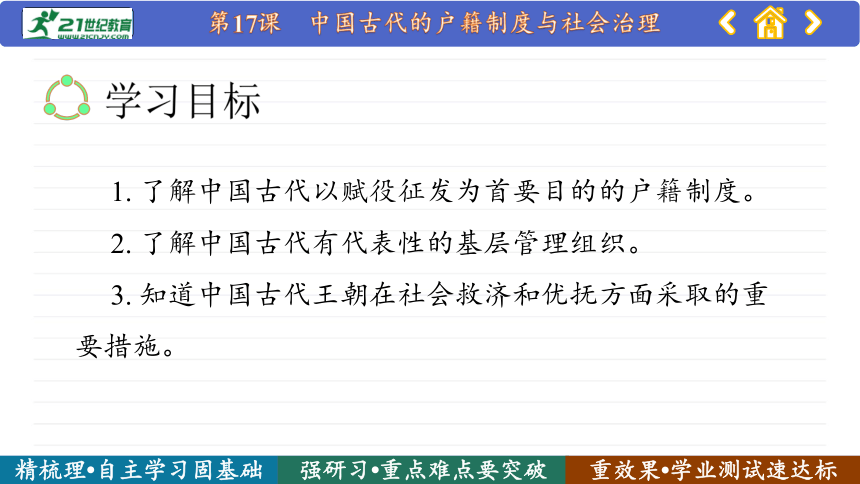 21世纪教育 www.21cnjy.com

第17课　中国古代的户籍制度与社会治理

学习目标

1. 了解中国古代以赋役征发为首要目的的户籍制度。

2. 了解中国古代有代表性的基层管理组织。

3. 知道中国古代王朝在社会救济和优抚方面采取的重要措施。

精梳理•自主学习固基础　强研习•重点难点要突破　重效果•学业测试速达标